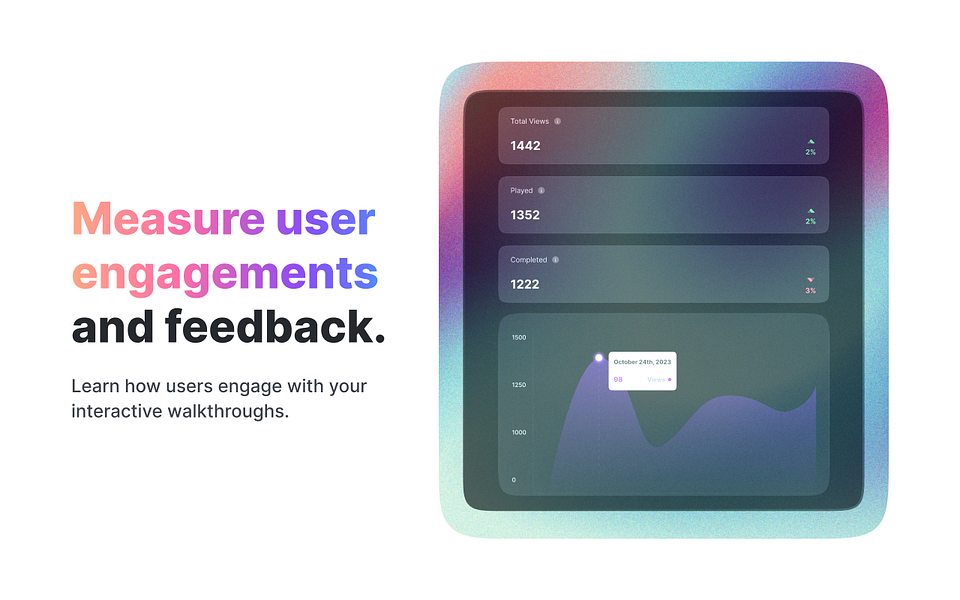 Measure user engagements and feedback.

Learn how users engage with your interactive walkthroughs.

Total Views
1442
2%

Played
1352
2%

Completed
1222
3%

1500
1250
1000
0

October 24th, 2023
98 Views